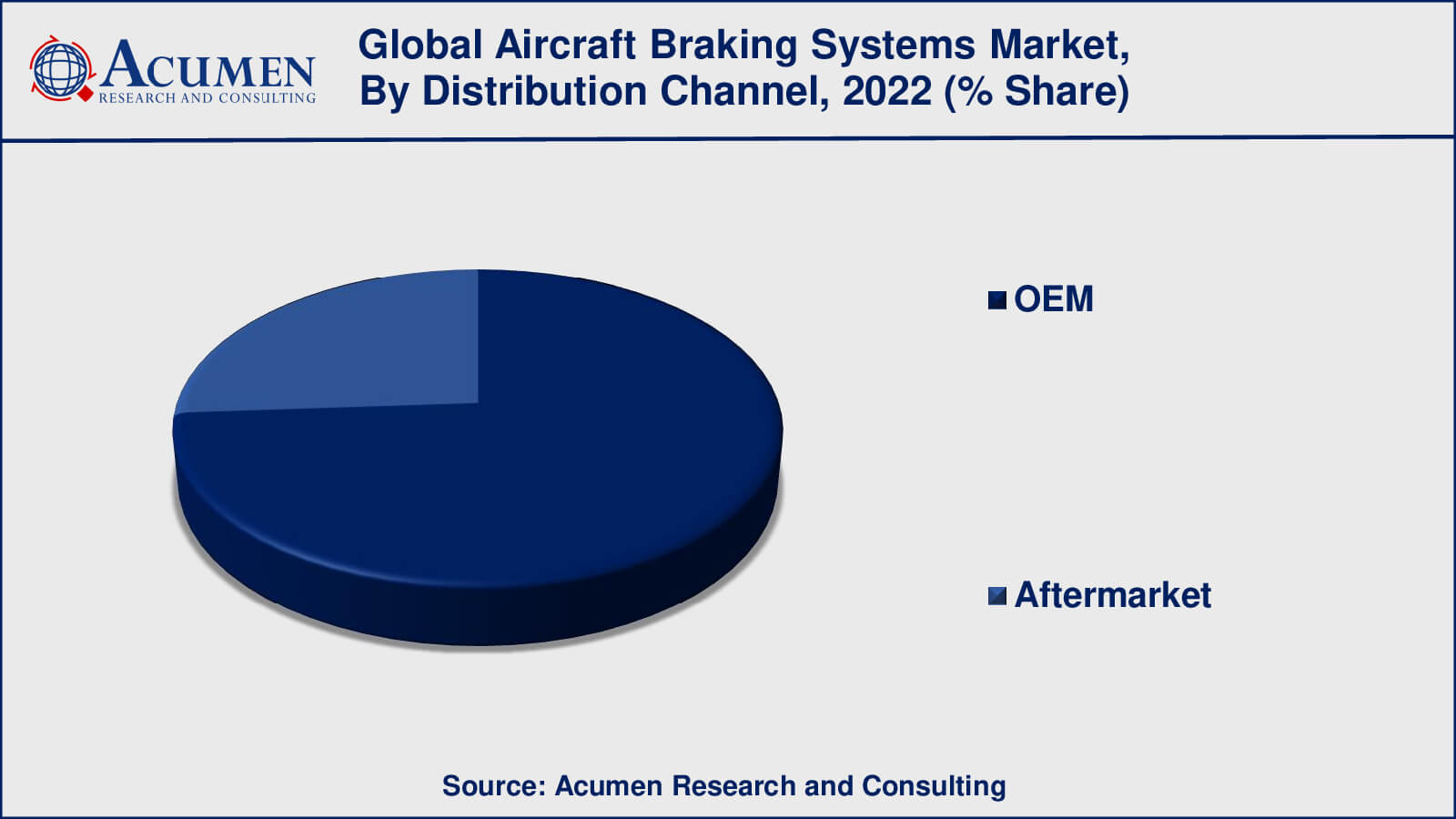 ACUMEN
RESEARCH AND CONSULTING

Global Aircraft Braking Systems Market, By Distribution Channel, 2022 (% Share)

OEM

Aftermarket

Source: Acumen Research and Consulting